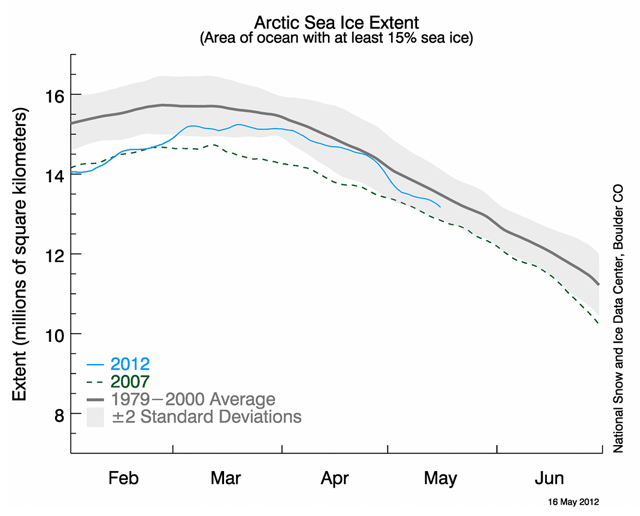 Arctic Sea Ice Extent
(Area of ocean with at least 15% sea ice)

Extent (millions of square kilometers)

16
14
12
10
8

2012
2007
1979−2000 Average
±2 Standard Deviations

Feb
Mar
Apr
May
Jun

National Snow and Ice Data Center, Boulder CO

16 May 2012